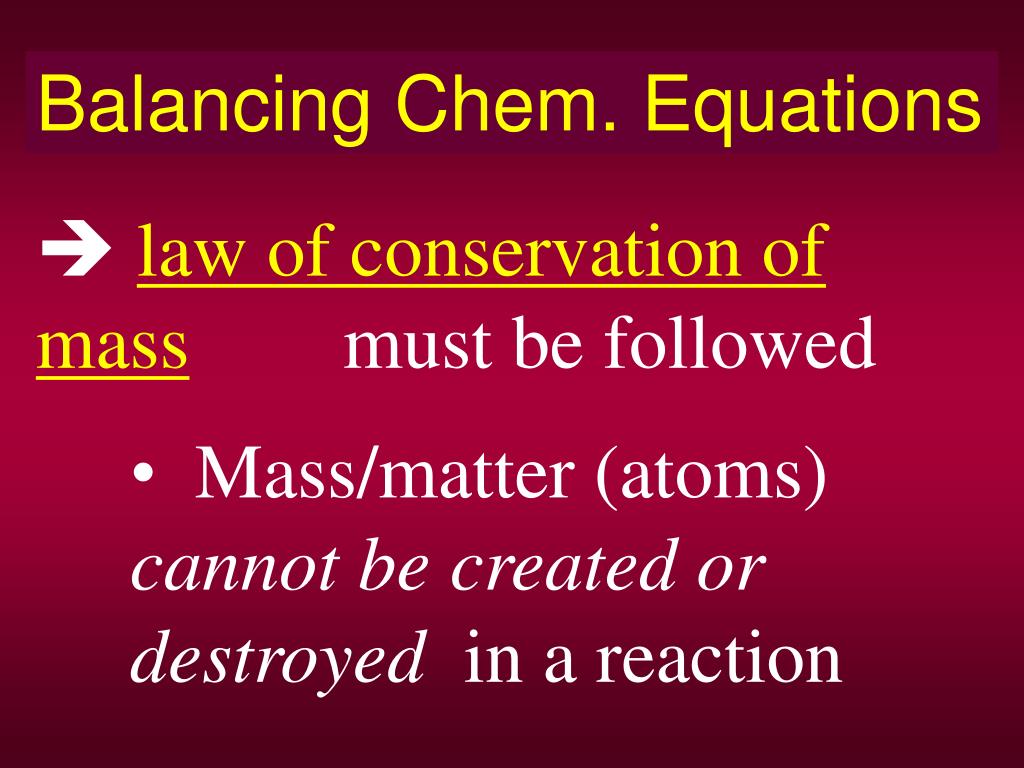 Balancing Chem. Equations

➔ law of conservation of mass must be followed

• Mass/matter (atoms) cannot be created or destroyed in a reaction